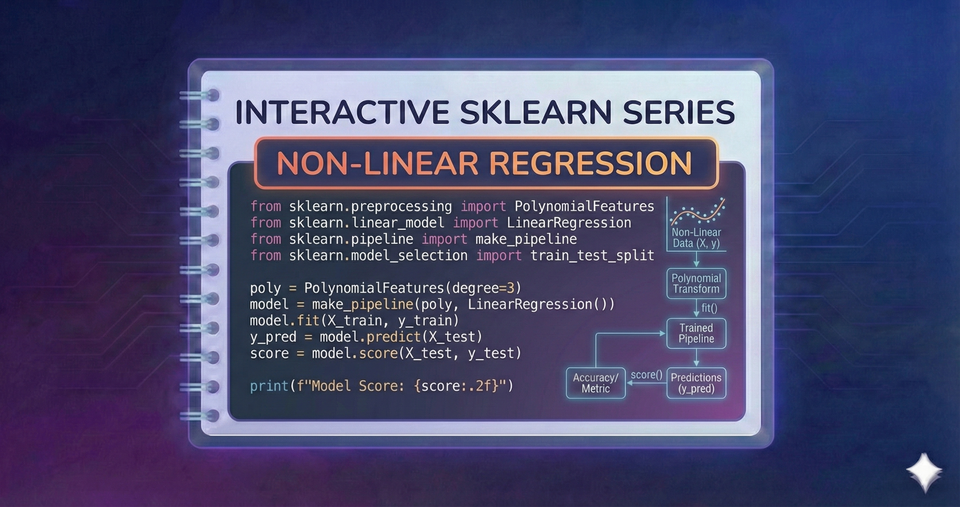 INTERACTIVE SKLEARN SERIES

NON-LINEAR REGRESSION

from sklearn.preprocessing import PolynomialFeatures
from sklearn.linear_model import LinearRegression
from sklearn.pipeline import make_pipeline
from sklearn.model_selection import train_test_split

poly = PolynomialFeatures(degree=3)
model = make_pipeline(poly, LinearRegression())
model.fit(X_train, y_train)
y_pred = model.predict(X_test)
score = model.score(X_test, y_test)

print(f"Model Score: {score:.2f}")

Non-Linear Data (X, y)

Polynomial Transform

fit()

Trained Pipeline

Predictions (y_pred)

score()

Accuracy/ Metric